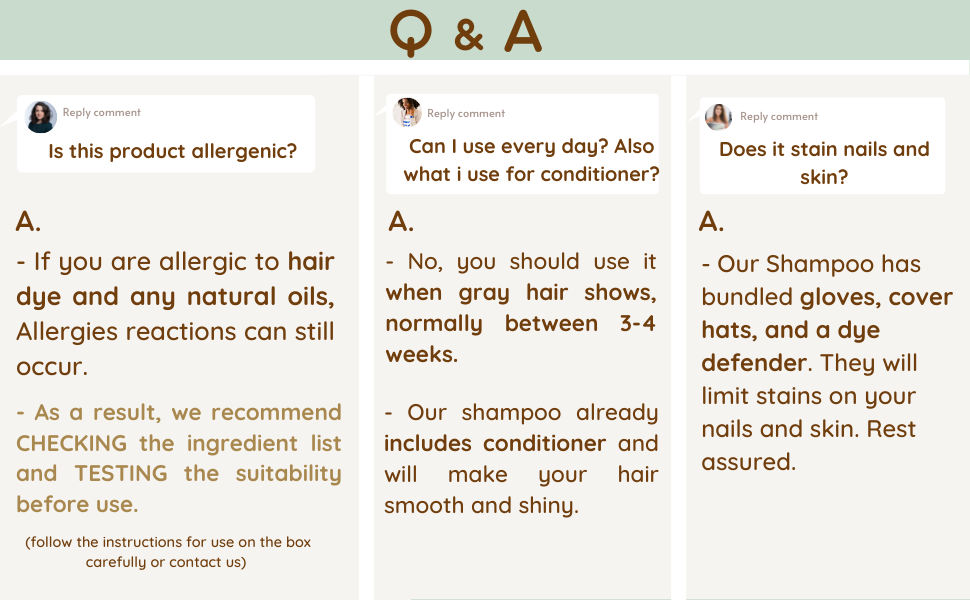 Q & A

Reply comment
Is this product allergenic?

A.
- If you are allergic to hair dye and any natural oils, Allergies reactions can still occur.

- As a result, we recommend CHECKING the ingredient list and TESTING the suitability before use.

(follow the instructions for use on the box carefully or contact us)

Reply comment
Can I use every day? Also what i use for conditioner?

A.
- No, you should use it when gray hair shows, normally between 3-4 weeks.

- Our shampoo already includes conditioner and will make your hair smooth and shiny.

Reply comment
Does it stain nails and skin?

A.
- Our Shampoo has bundled gloves, cover hats, and a dye defender. They will limit stains on your nails and skin. Rest assured.